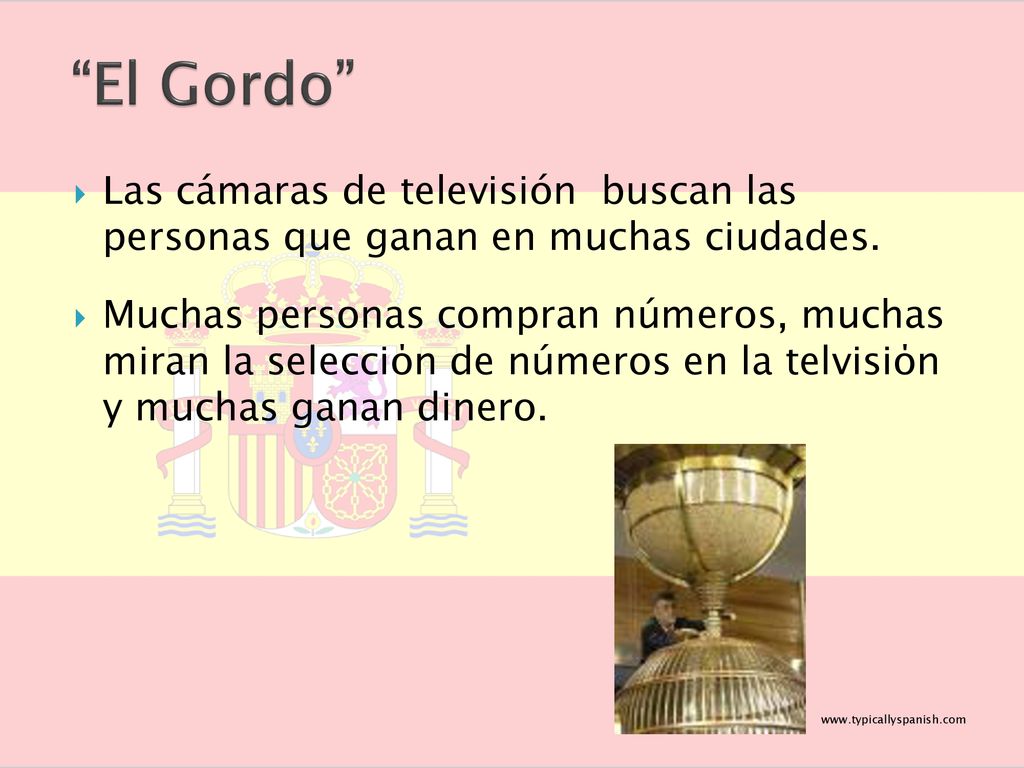 “El Gordo”

Las cámaras de televisión  buscan las personas que ganan en muchas ciudades.

Muchas personas compran números, muchas miran la selecciòn de números en la telvisiòn y muchas ganan dinero.

www.typicallyspanish.com